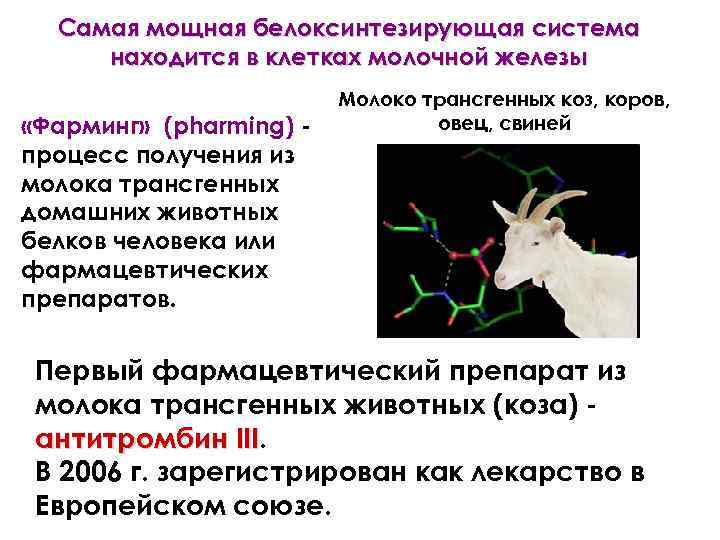 Самая мощная белоксинтезирующая система находится в клетках молочной железы

«Фарминг» (pharming) - процесс получения из молока трансгенных домашних животных белков человека или фармацевтических препаратов.

Молоко трансгенных коз, коров, овец, свиней

Первый фармацевтический препарат из молока трансгенных животных (коза) - антитромбин III.
В 2006 г. зарегистрирован как лекарство в Европейском союзе.